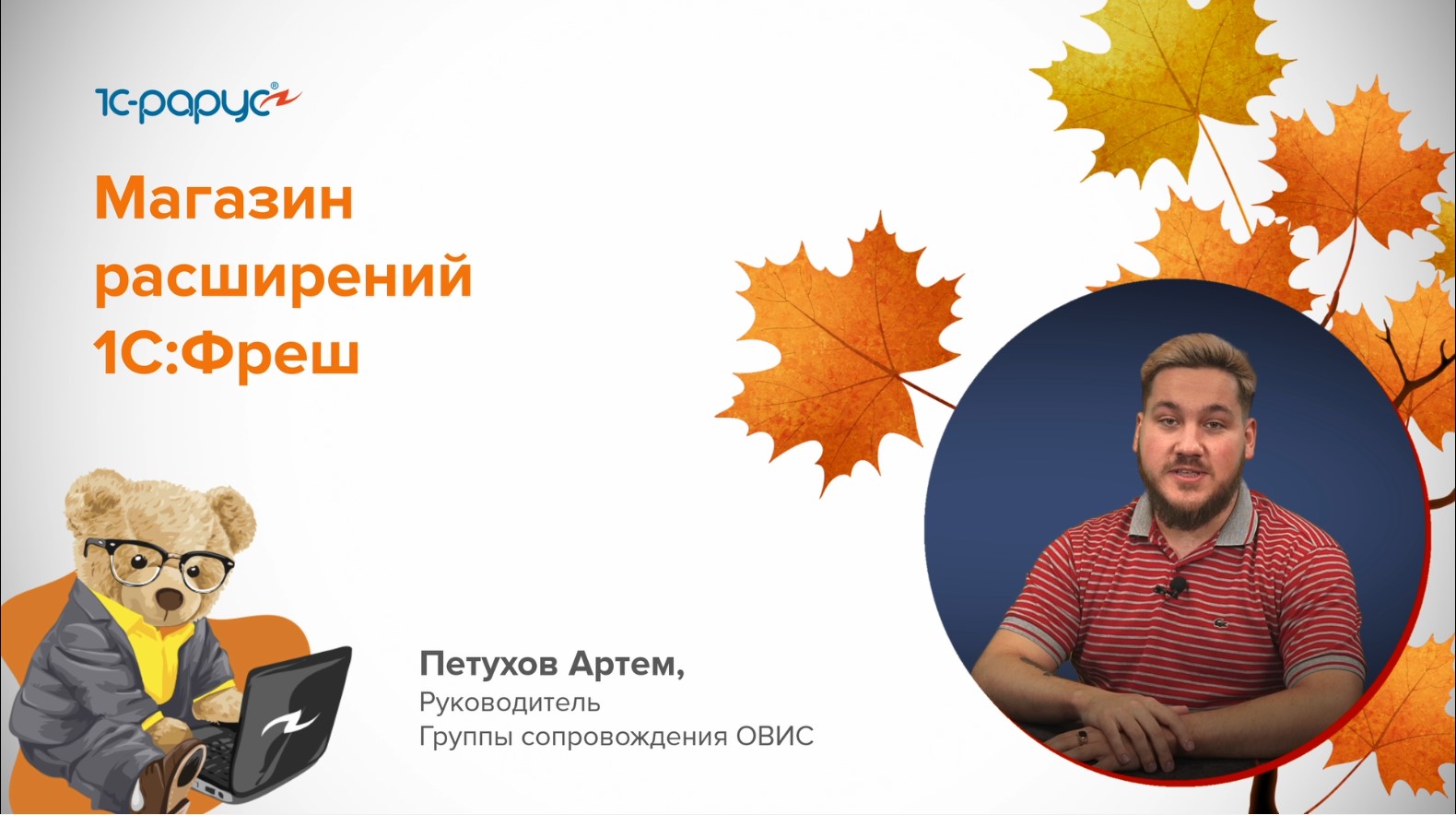 1С-рарус®

Магазин расширений 1С:Фреш

Петухов Артем,
Руководитель
Группы сопровождения ОВИС